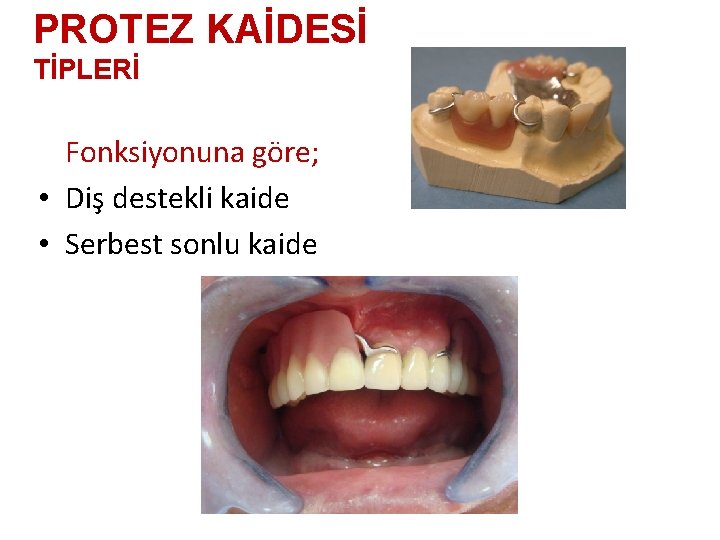 PROTEZ KAİDESİ
TİPLERİ

Fonksiyonuna göre;

• Diş destekli kaide
• Serbest sonlu kaide